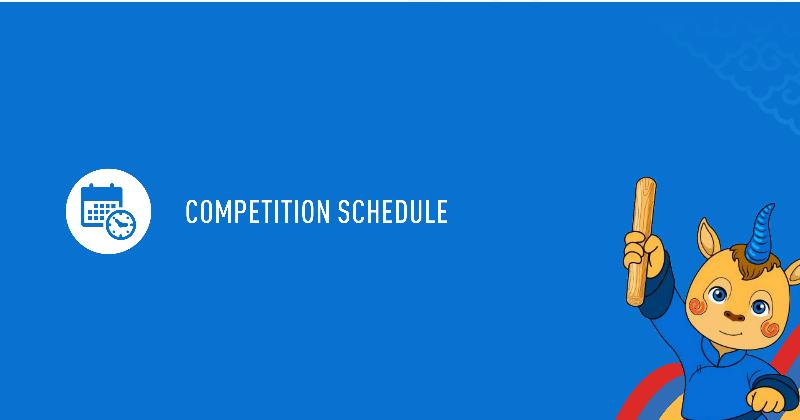 COMPETITION SCHEDULE